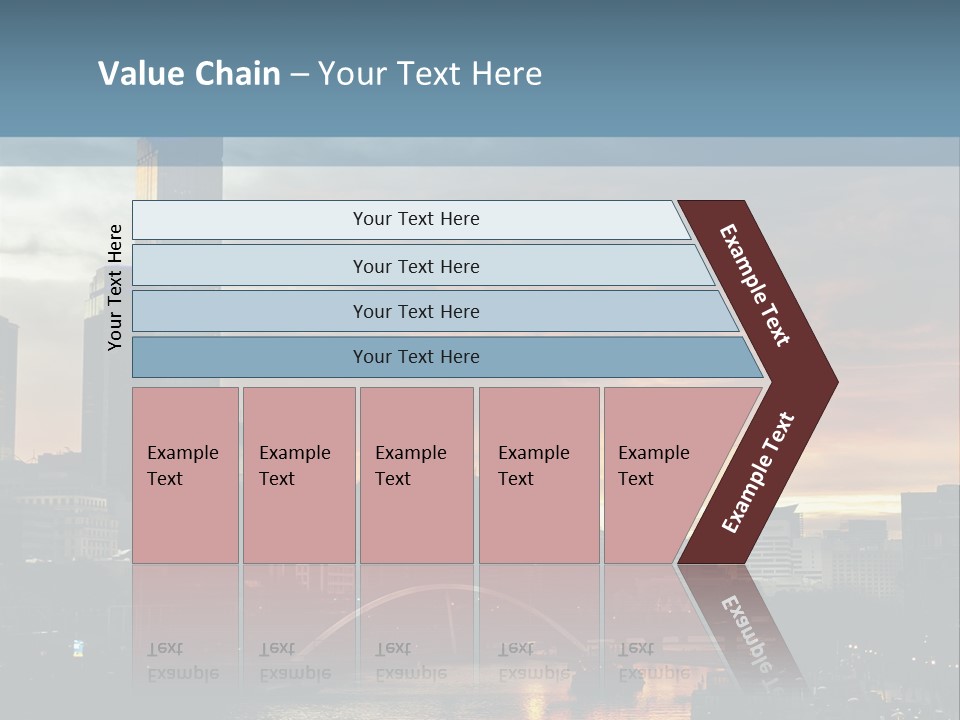 Value Chain – Your Text Here

Your Text Here

Your Text Here

Your Text Here

Your Text Here

Your Text Here

Example Text

Example Text

Example Text

Example Text

Example Text

Example Text

Example Text